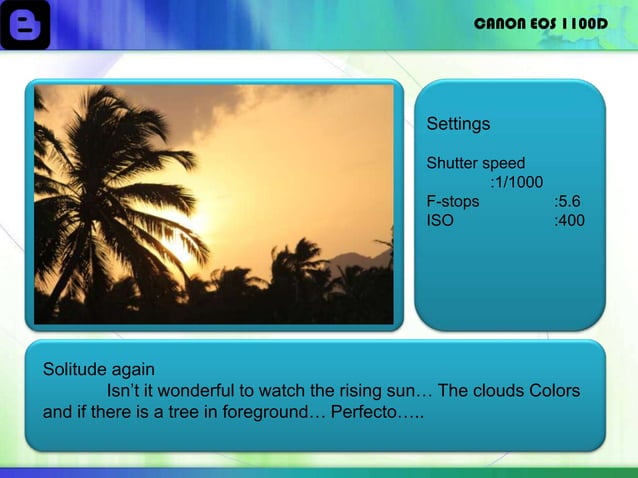 CANON EOS 1100D

Settings

Shutter speed :1/1000
F-stops :5.6
ISO :400

Solitude again
Isn't it wonderful to watch the rising sun… The clouds Colors and if there is a tree in foreground… Perfecto…..